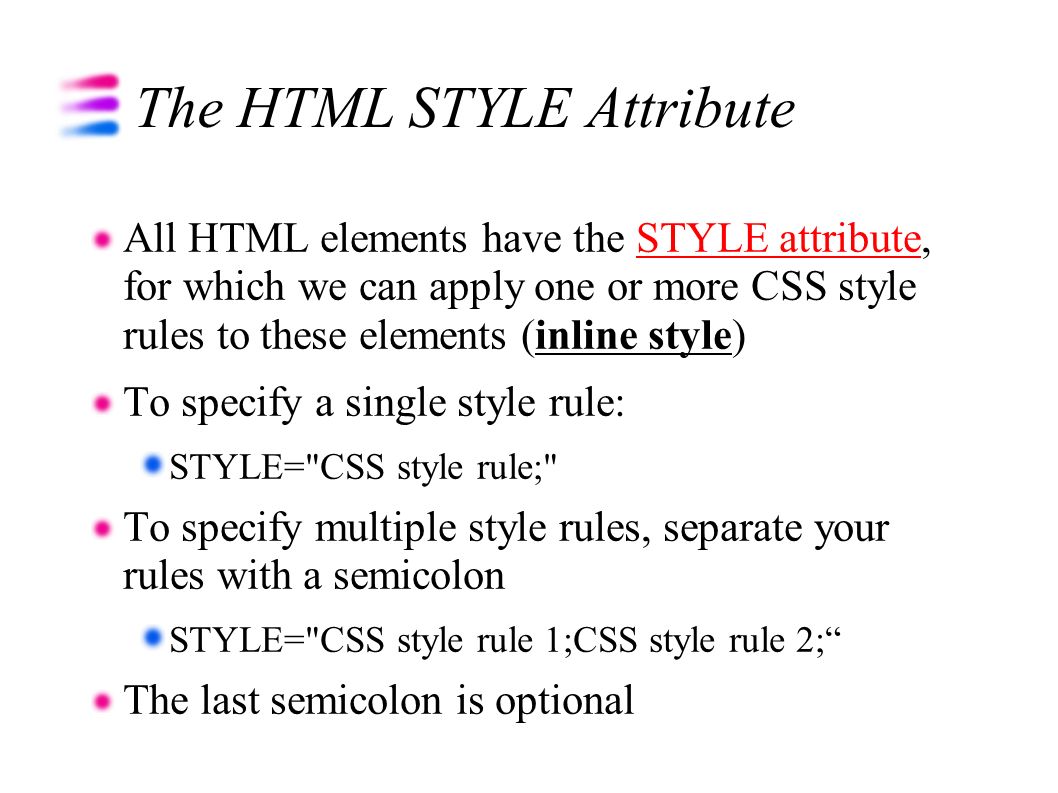 The HTML STYLE Attribute

All HTML elements have the STYLE attribute, for which we can apply one or more CSS style rules to these elements (inline style)

To specify a single style rule:

STYLE="CSS style rule;"

To specify multiple style rules, separate your rules with a semicolon

STYLE="CSS style rule 1;CSS style rule 2;“

The last semicolon is optional